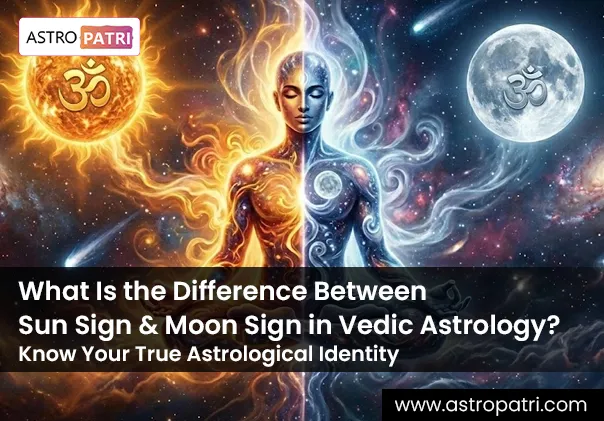 ASTRO PATRI

ॐ

ॐ

What Is the Difference Between Sun Sign & Moon Sign in Vedic Astrology?

Know Your True Astrological Identity

www.astropatri.com